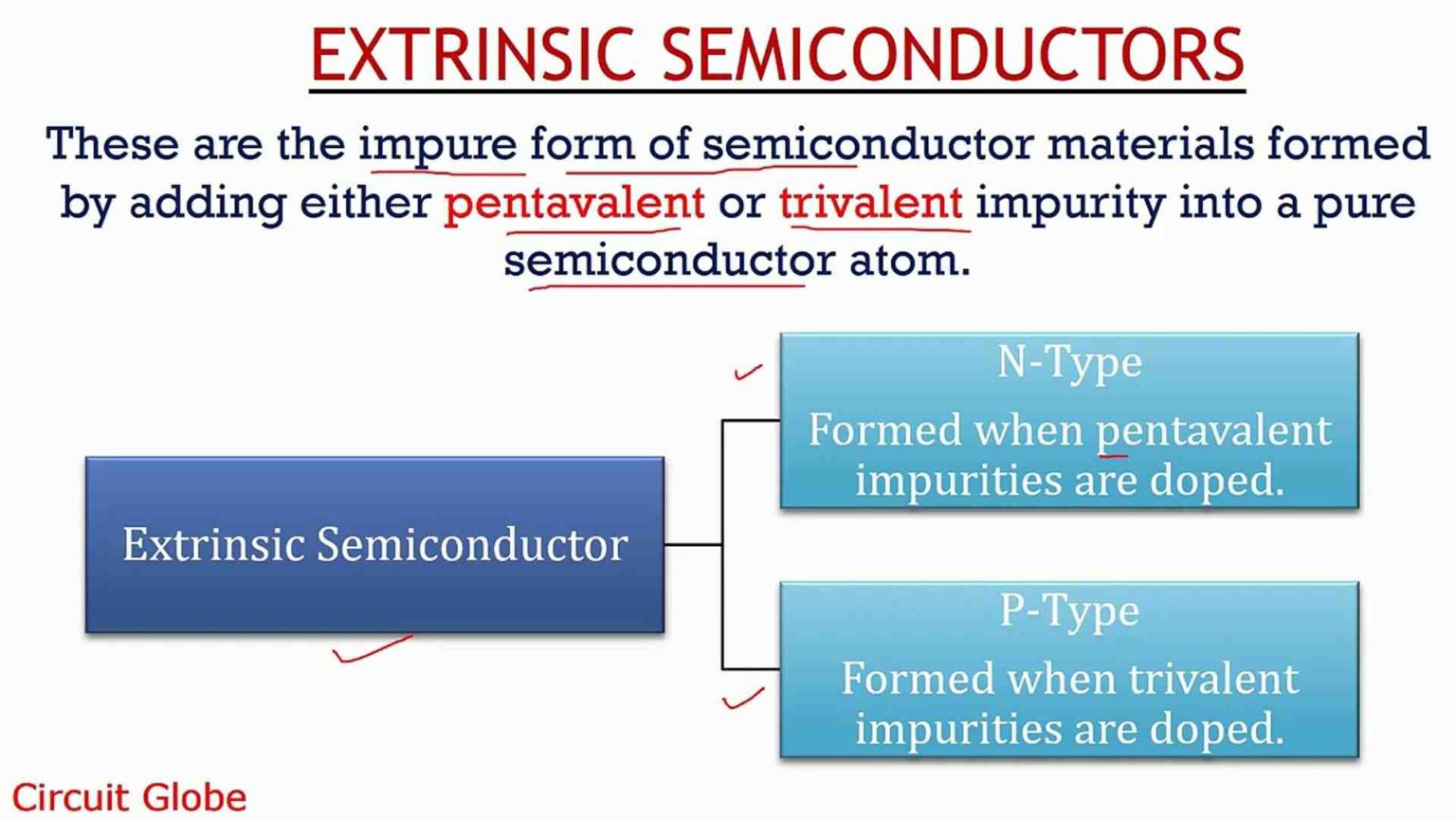 EXTRINSIC SEMICONDUCTORS

These are the impure form of semiconductor materials formed by adding either pentavalent or trivalent impurity into a pure semiconductor atom.

Extrinsic Semiconductor

N-Type

Formed when pentavalent impurities are doped.

P-Type

Formed when trivalent impurities are doped.

Circuit Globe